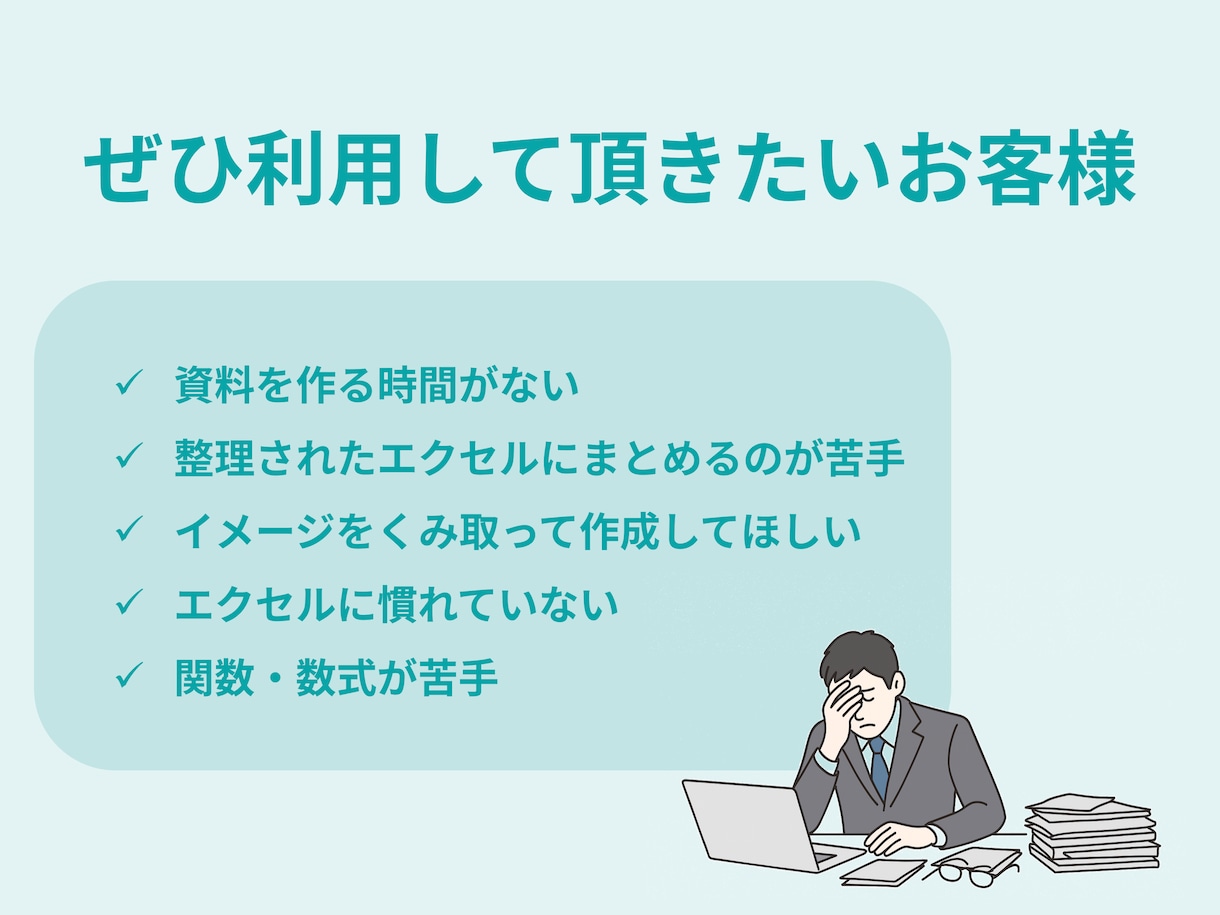 ぜひ利用して頂きたいお客様

✓ 資料を作る時間がない
✓ 整理されたエクセルにまとめるのが苦手
✓ イメージをくみ取って作成してほしい
✓ エクセルに慣れていない
✓ 関数・数式が苦手